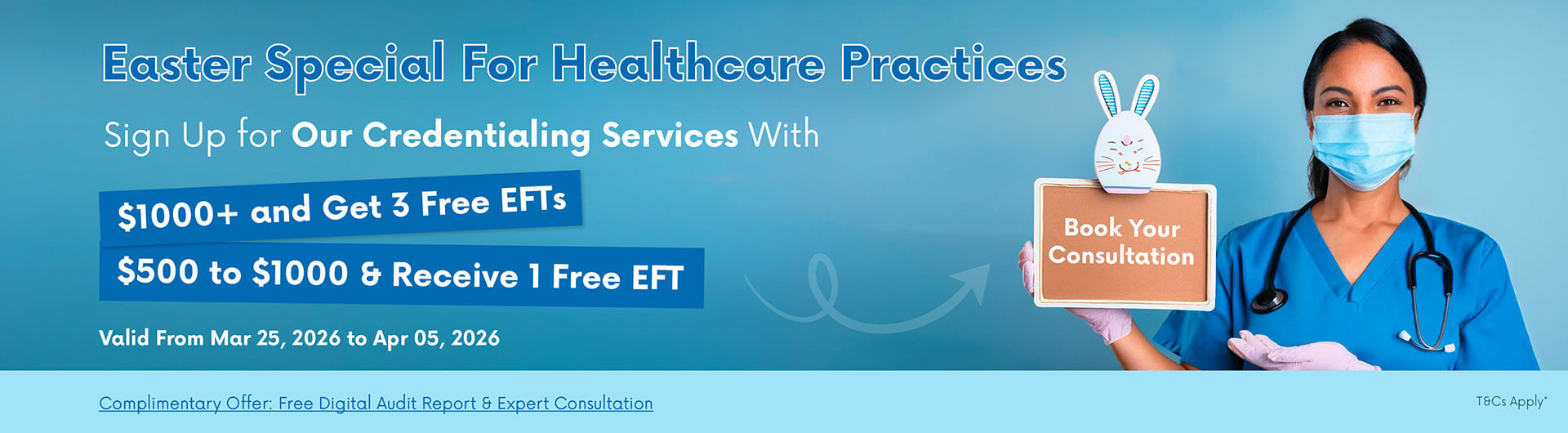 Easter Special For Healthcare Practices

Sign Up for Our Credentialing Services With

$1000+ and Get 3 Free EFTs

$500 to $1000 & Receive 1 Free EFT

Valid From Mar 25, 2026 to Apr 05, 2026

Book Your Consultation

Complimentary Offer: Free Digital Audit Report & Expert Consultation

T&Cs Apply*